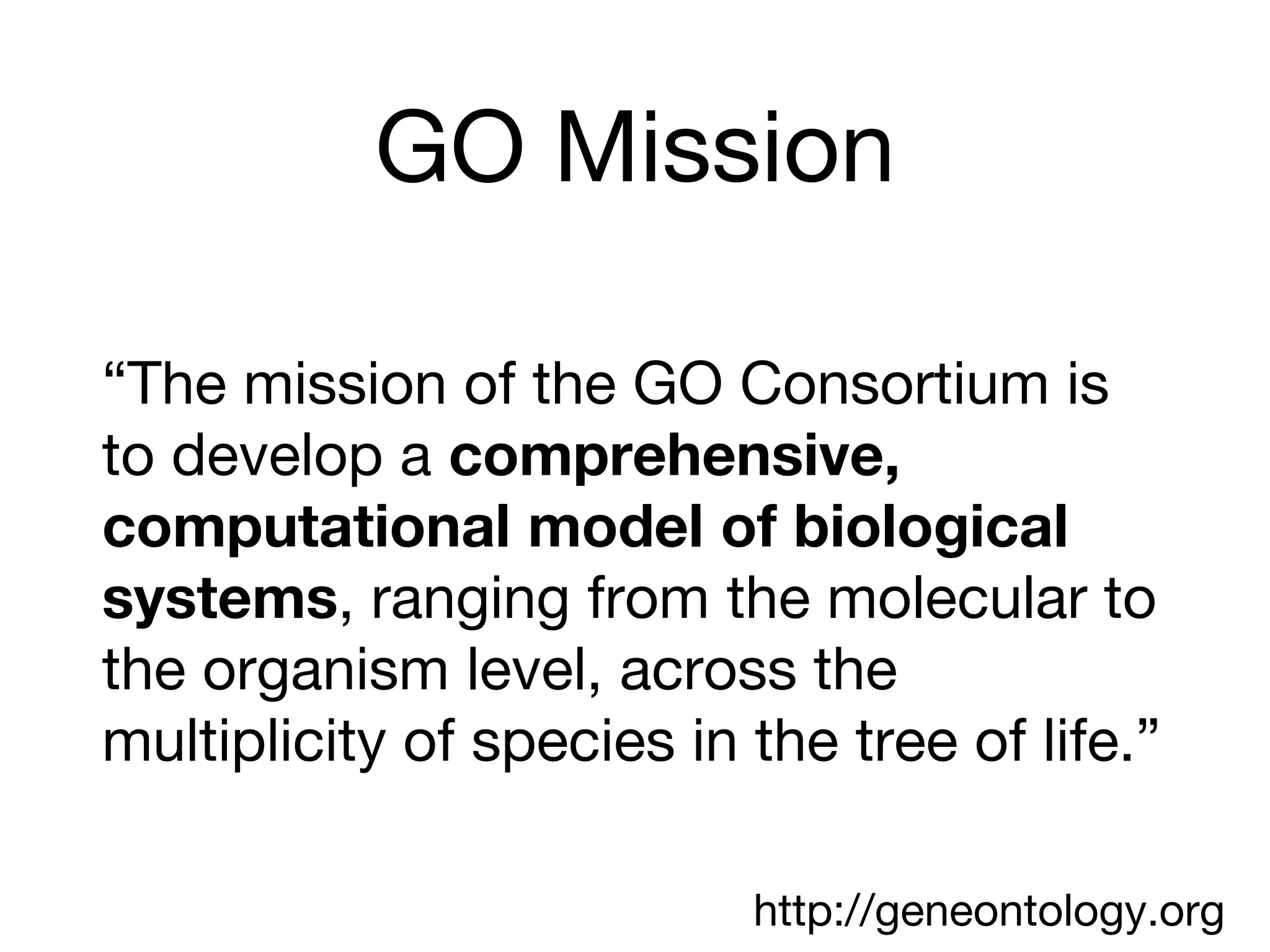 GO Mission

“The mission of the GO Consortium is to develop a comprehensive, computational model of biological systems, ranging from the molecular to the organism level, across the multiplicity of species in the tree of life.”

http://geneontology.org